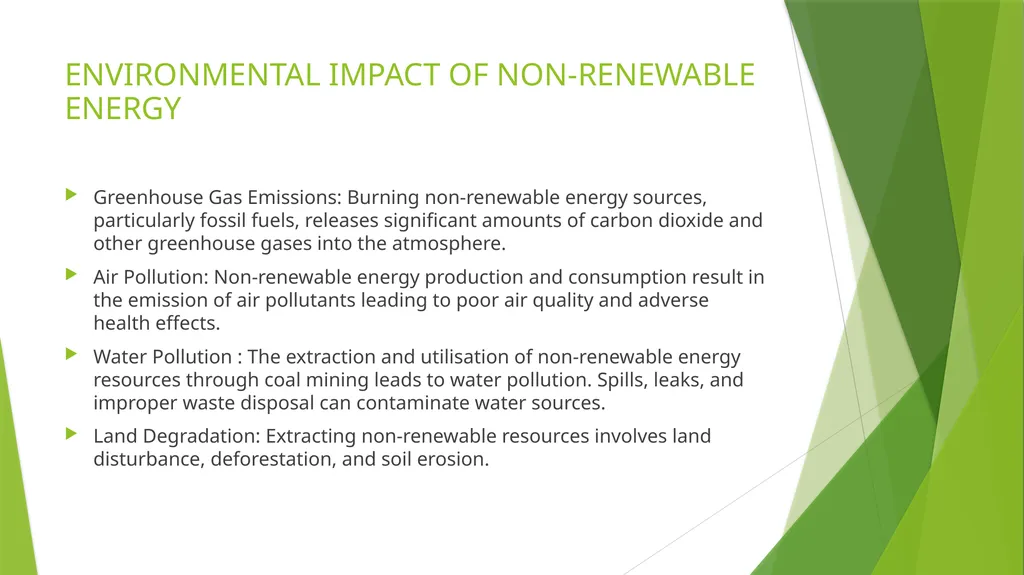 ENVIRONMENTAL IMPACT OF NON-RENEWABLE ENERGY

Greenhouse Gas Emissions: Burning non-renewable energy sources, particularly fossil fuels, releases significant amounts of carbon dioxide and other greenhouse gases into the atmosphere.

Air Pollution: Non-renewable energy production and consumption result in the emission of air pollutants leading to poor air quality and adverse health effects.

Water Pollution : The extraction and utilisation of non-renewable energy resources through coal mining leads to water pollution. Spills, leaks, and improper waste disposal can contaminate water sources.

Land Degradation: Extracting non-renewable resources involves land disturbance, deforestation, and soil erosion.